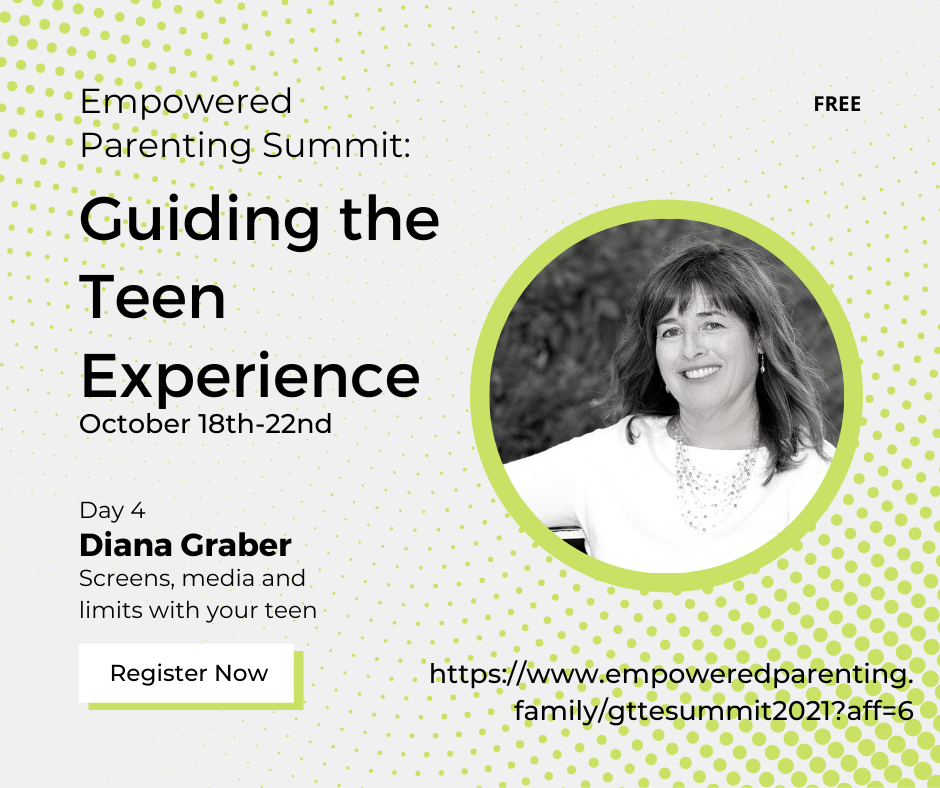 Empowered Parenting Summit:

FREE

Guiding the Teen Experience

October 18th-22nd

Day 4

Diana Graber

Screens, media and limits with your teen

Register Now

https://www.empoweredparenting.family/gttesummit2021?aff=6